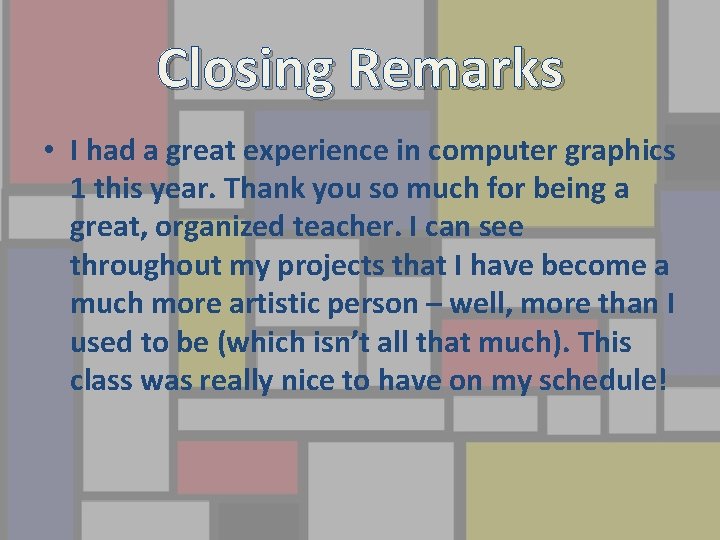 Closing Remarks

• I had a great experience in computer graphics 1 this year. Thank you so much for being a great, organized teacher. I can see throughout my projects that I have become a much more artistic person – well, more than I used to be (which isn’t all that much). This class was really nice to have on my schedule!